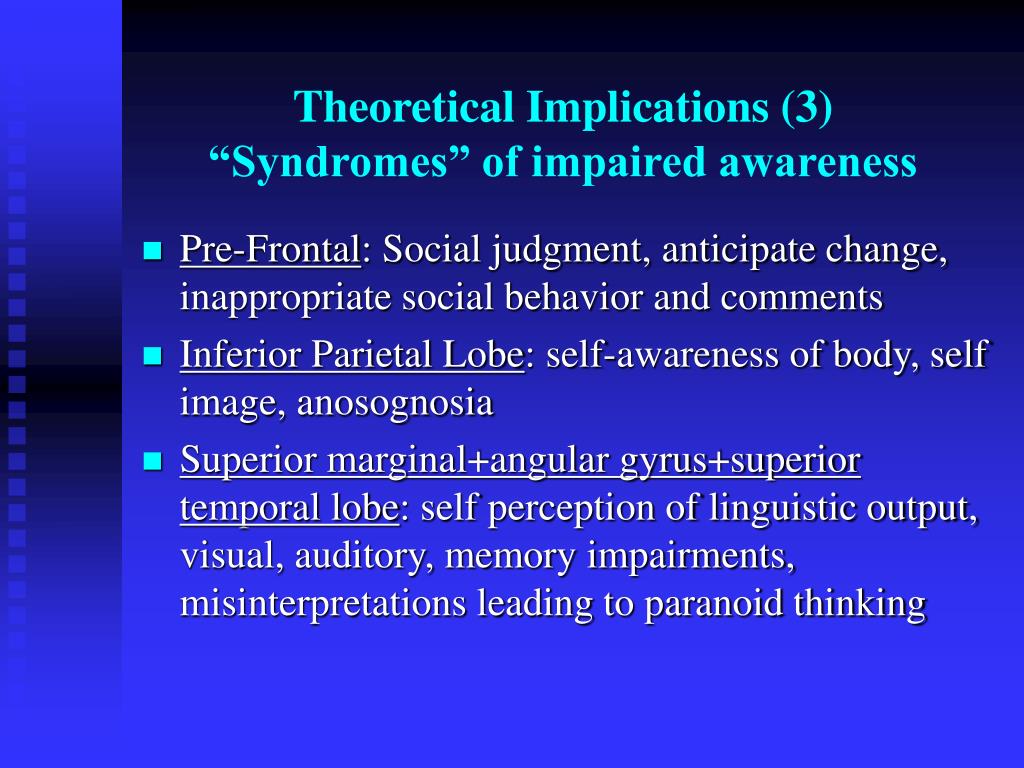 Theoretical Implications (3)
“Syndromes” of impaired awareness

- Pre-Frontal: Social judgment, anticipate change, inappropriate social behavior and comments
- Inferior Parietal Lobe: self-awareness of body, self image, anosognosia
- Superior marginal+angular gyrus+superior temporal lobe: self perception of linguistic output, visual, auditory, memory impairments, misinterpretations leading to paranoid thinking